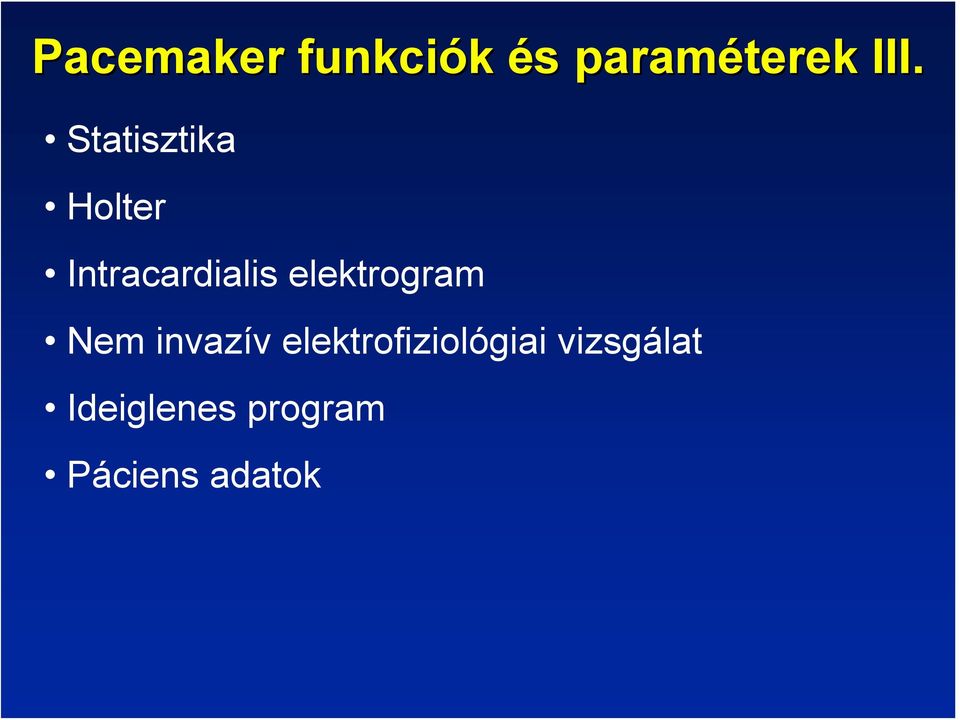 Pacemaker funkciók és paraméterek III.

• Statisztika

• Holter

• Intracardialis elektrogram

• Nem invazív elektrofiziológiai vizsgálat

• Ideiglenes program

• Páciens adatok